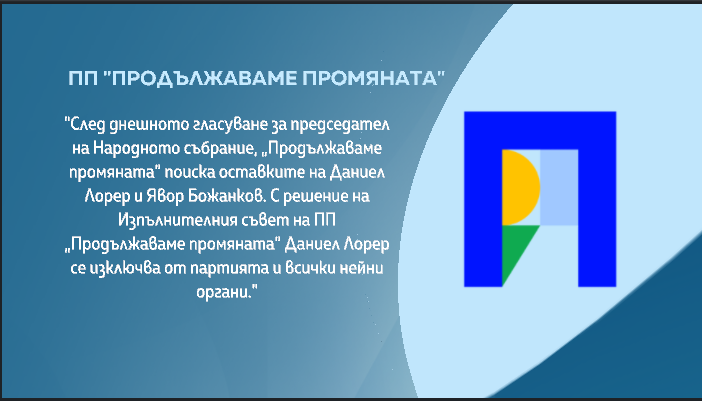 ПП "ПРОДЪЛЖАВАМЕ ПРОМЯНАТА"

"След днешното гласуване за председател на Народното събрание, „Продължаваме промяната" поиска оставките на Даниел Лорер и Явор Божанков. С решение на Изпълнителния съвет на ПП „Продължаваме промяната" Даниел Лорер се изключва от партията и всички нейни органи."